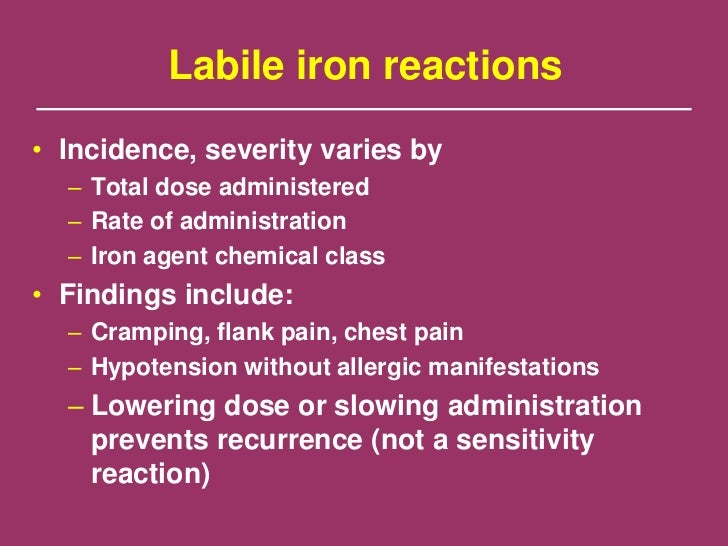 Labile iron reactions

• Incidence, severity varies by
– Total dose administered
– Rate of administration
– Iron agent chemical class
• Findings include:
– Cramping, flank pain, chest pain
– Hypotension without allergic manifestations
– Lowering dose or slowing administration prevents recurrence (not a sensitivity reaction)